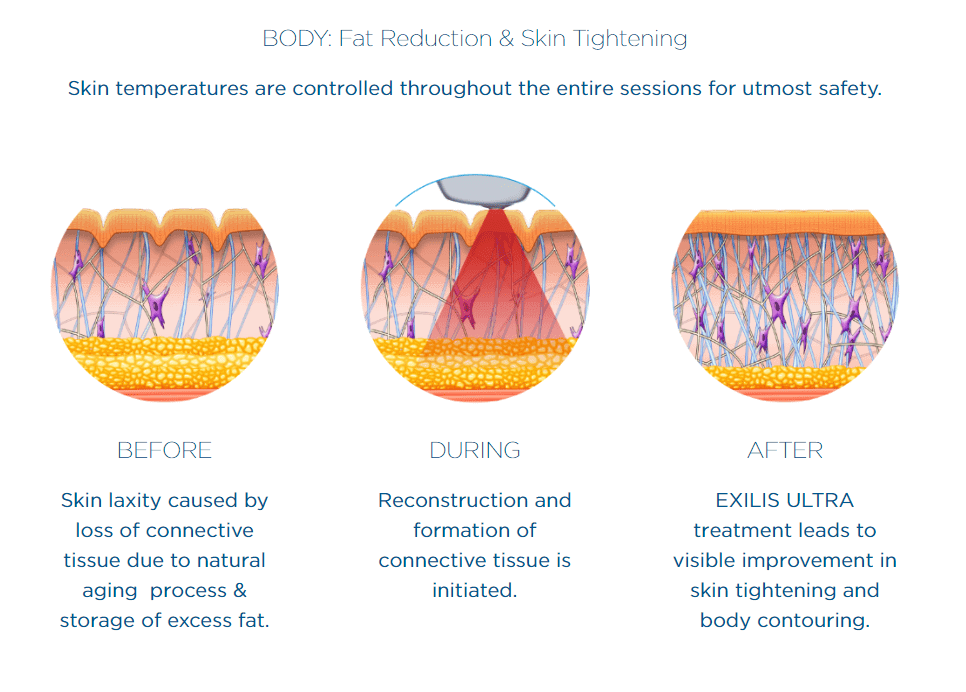 BODY: Fat Reduction & Skin Tightening

Skin temperatures are controlled throughout the entire sessions for utmost safety.

BEFORE

Skin laxity caused by loss of connective tissue due to natural aging process & storage of excess fat.

DURING

Reconstruction and formation of connective tissue is initiated.

AFTER

EXILIS ULTRA treatment leads to visible improvement in skin tightening and body contouring.